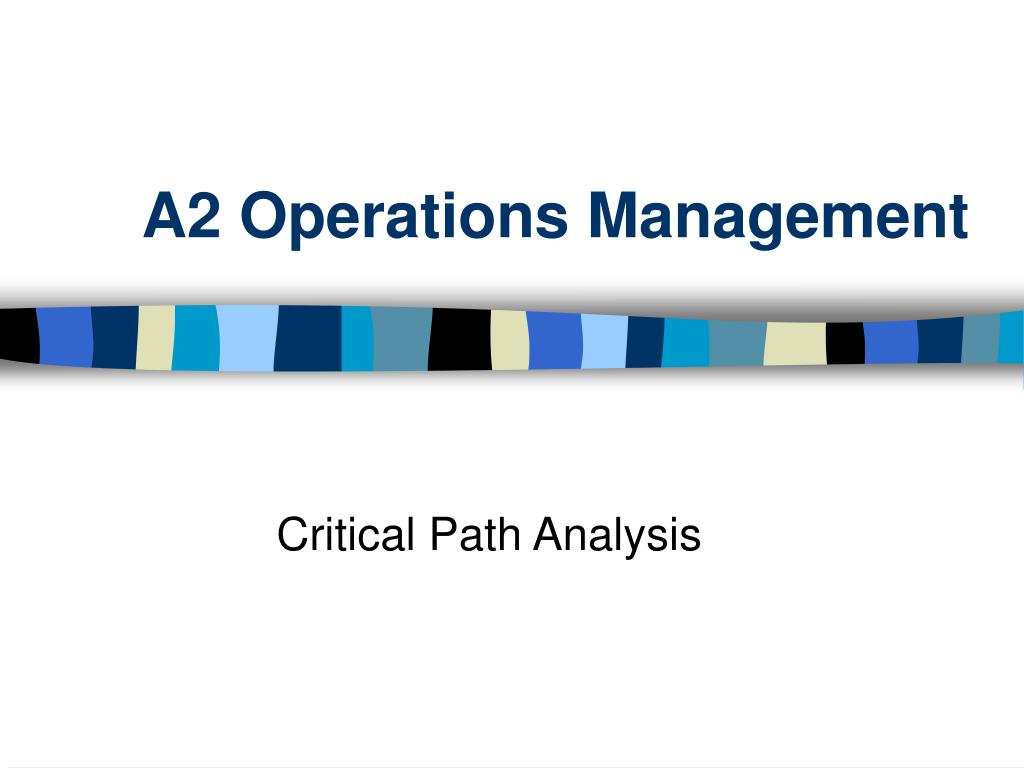 A2 Operations Management

Critical Path Analysis